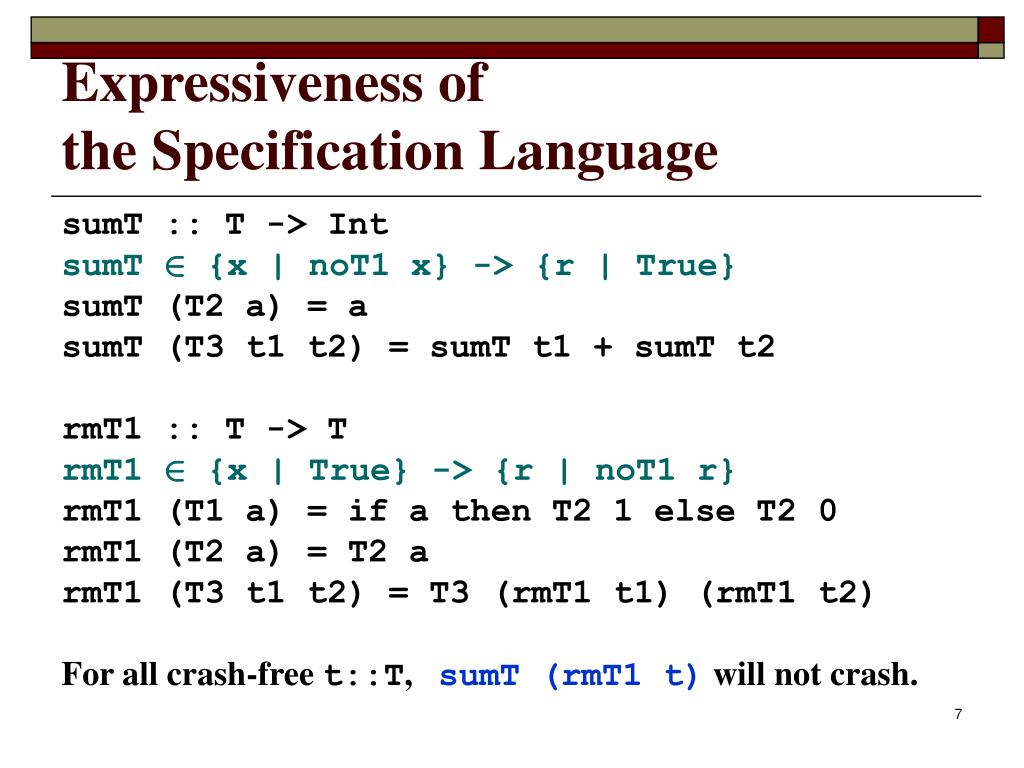 Expressiveness of
the Specification Language

sumT :: T -> Int
sumT $\in$ {x | noT1 x} -> {r | True}
sumT (T2 a) = a
sumT (T3 t1 t2) = sumT t1 + sumT t2

rmT1 :: T -> T
rmT1 $\in$ {x | True} -> {r | noT1 r}
rmT1 (T1 a) = if a then T2 1 else T2 0
rmT1 (T2 a) = T2 a
rmT1 (T3 t1 t2) = T3 (rmT1 t1) (rmT1 t2)

For all crash-free t::T, sumT (rmT1 t) will not crash.

7